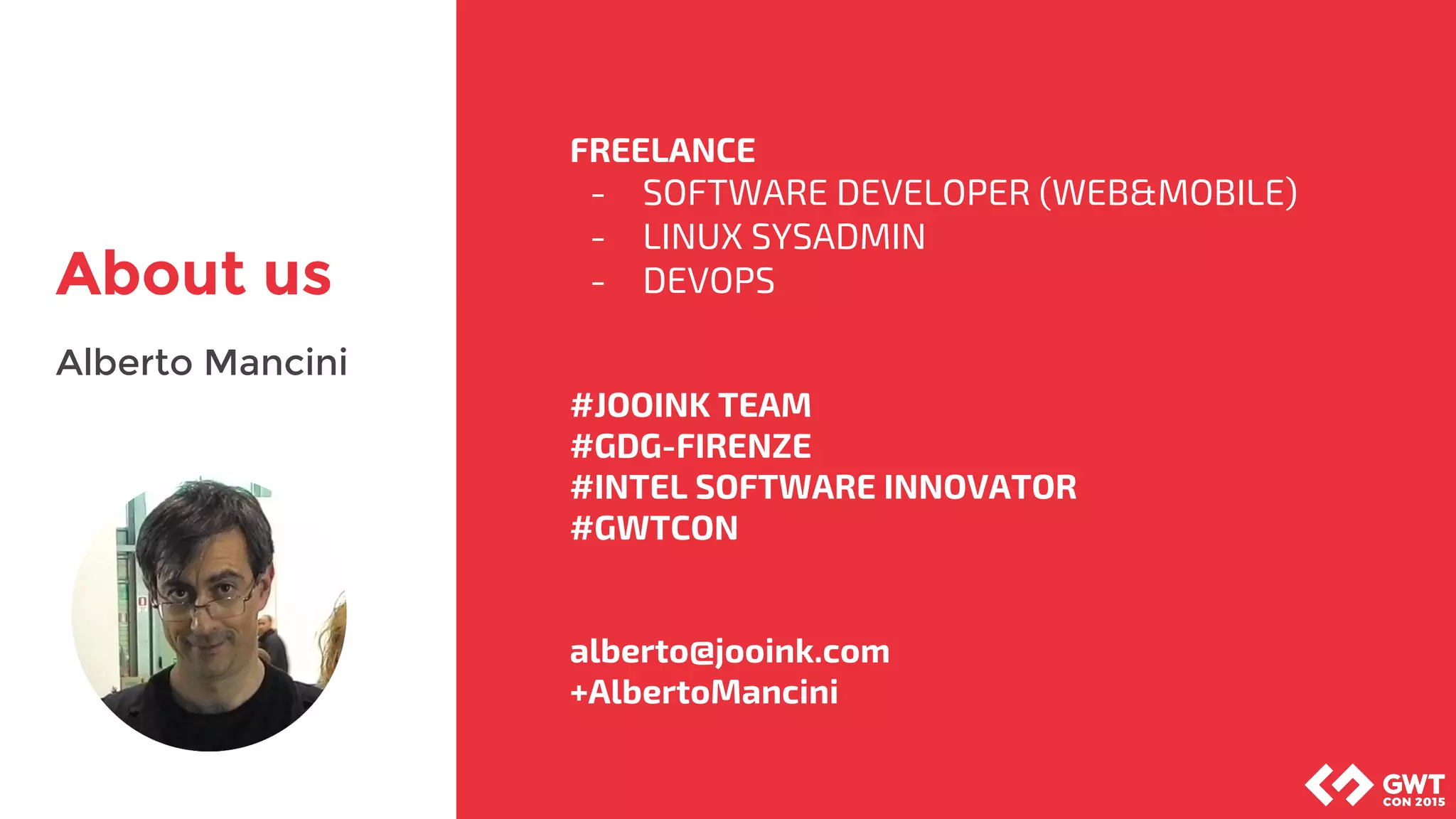 About us

Alberto Mancini

FREELANCE
- SOFTWARE DEVELOPER (WEB&MOBILE)
- LINUX SYSADMIN
- DEVOPS

#JOOINK TEAM
#GDG-FIRENZE
#INTEL SOFTWARE INNOVATOR
#GWTCON

alberto@jooink.com
+AlbertoMancini

GWT CON 2015